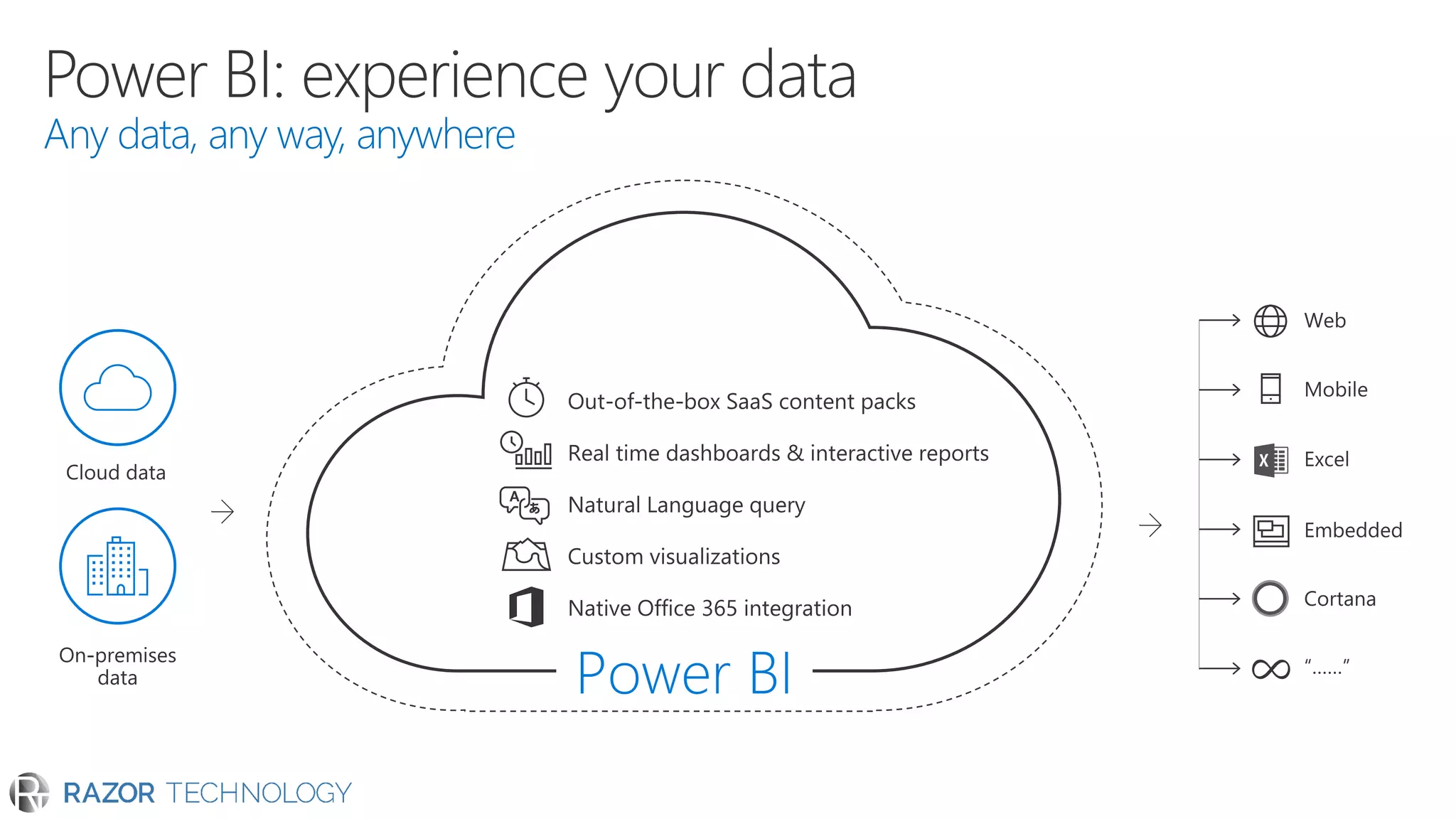 Power BI: experience your data
Any data, any way, anywhere

Cloud data

On-premises data

Out-of-the-box SaaS content packs
Real time dashboards & interactive reports
Natural Language query
Custom visualizations
Native Office 365 integration

Power BI

Web
Mobile
Excel
Embedded
Cortana
"......"

RAZOR TECHNOLOGY